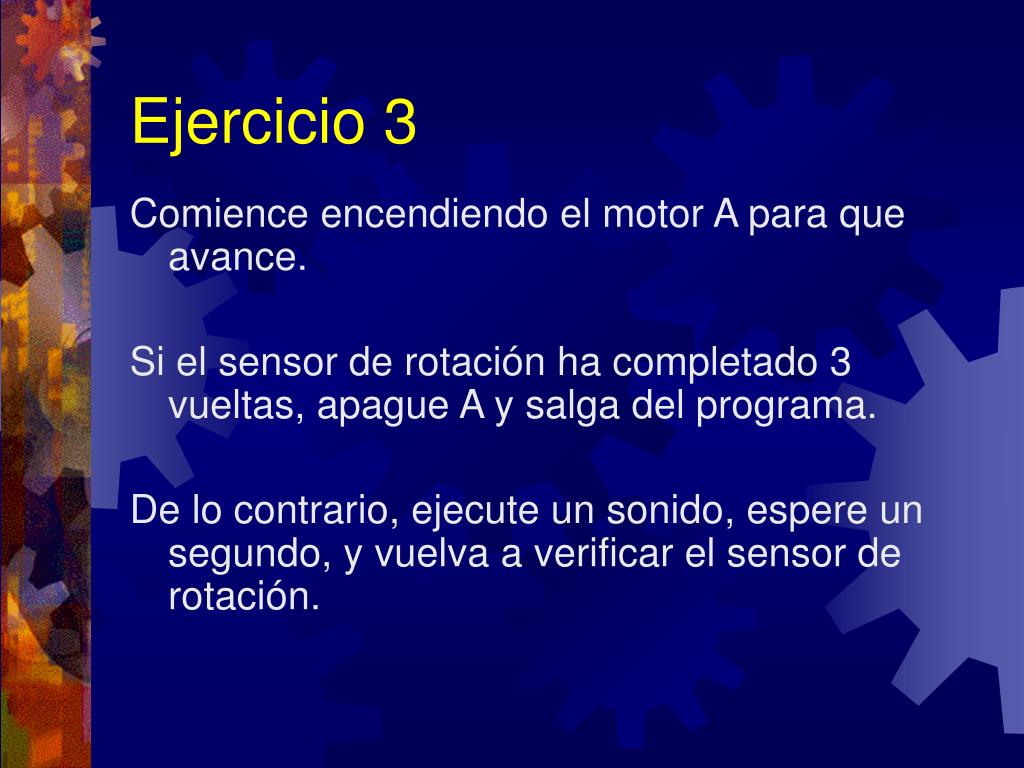 Ejercicio 3

Comience encendiendo el motor A para que avance.

Si el sensor de rotación ha completado 3 vueltas, apague A y salga del programa.

De lo contrario, ejecute un sonido, espere un segundo, y vuelva a verificar el sensor de rotación.